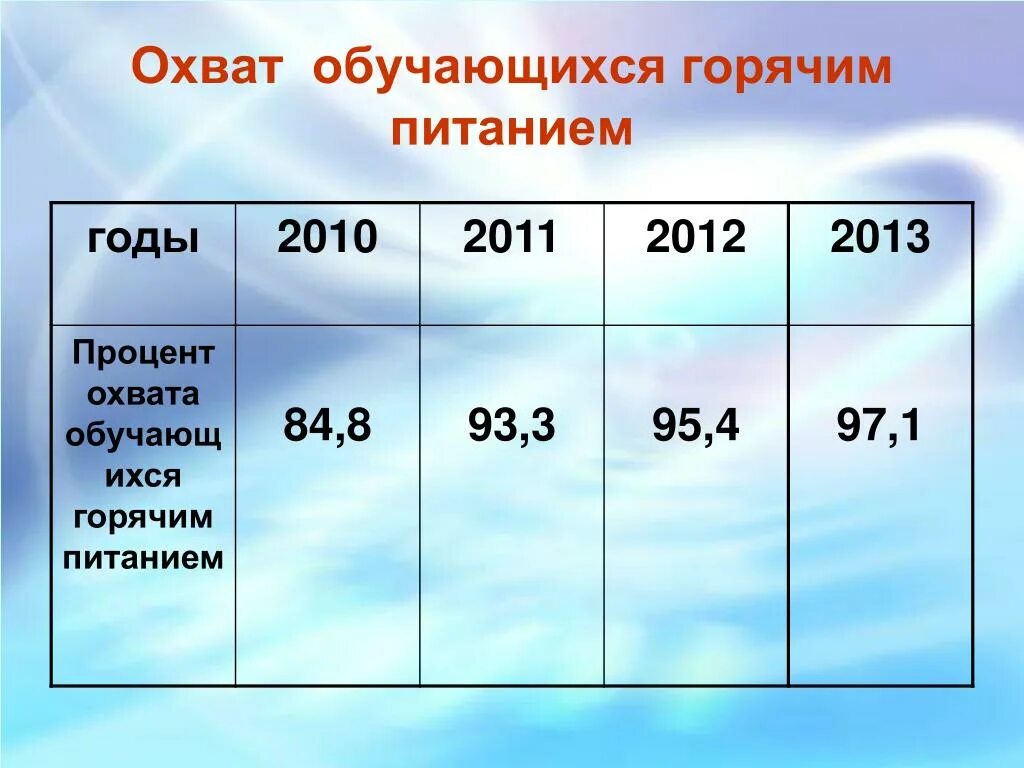 Охват обучающихся горячим питанием

| годы | 2010 | 2011 | 2012 | 2013 |
|---|---|---|---|---|
| Процент охвата обучающихся горячим питанием | 84,8 | 93,3 | 95,4 | 97,1 |